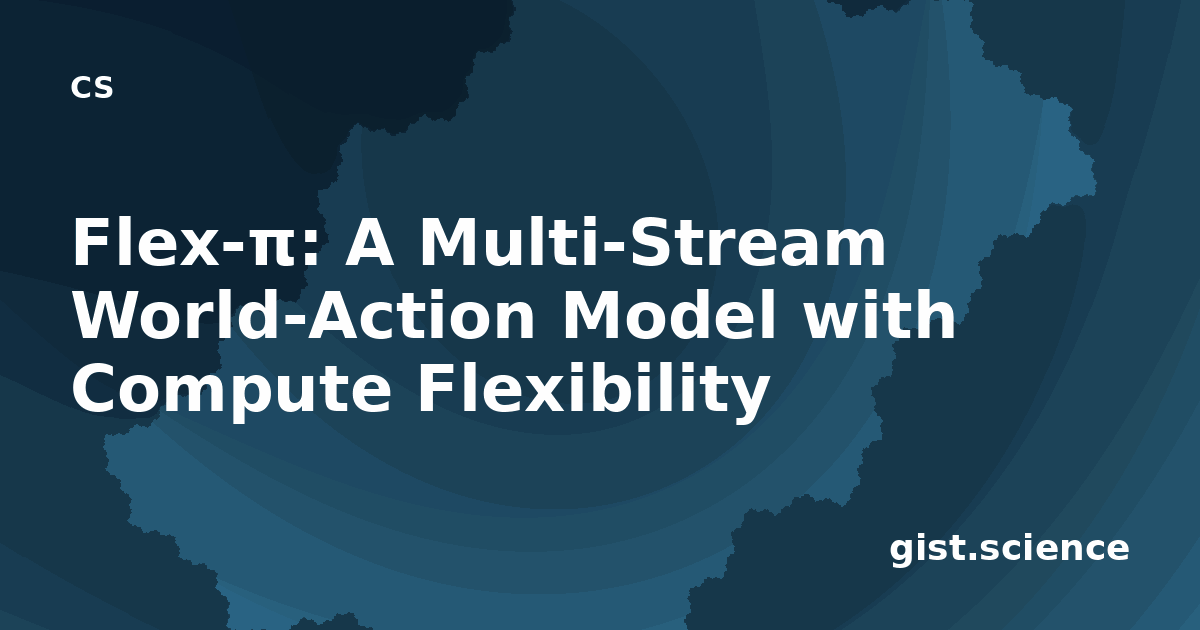 CS

Flex-π: A Multi-Stream World-Action Model with Compute Flexibility

gist.science